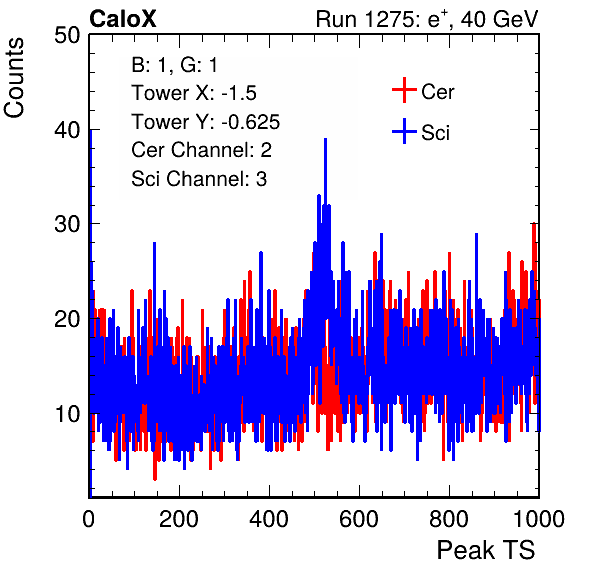 CaloX

Run 1275: $e^{+}$, 40 GeV

Counts

50

40

30

20

10

B: 1, G: 1
Tower X: -1.5
Tower Y: -0.625
Cer Channel: 2
Sci Channel: 3

Cer
Sci

0 200 400 600 800 1000

Peak TS